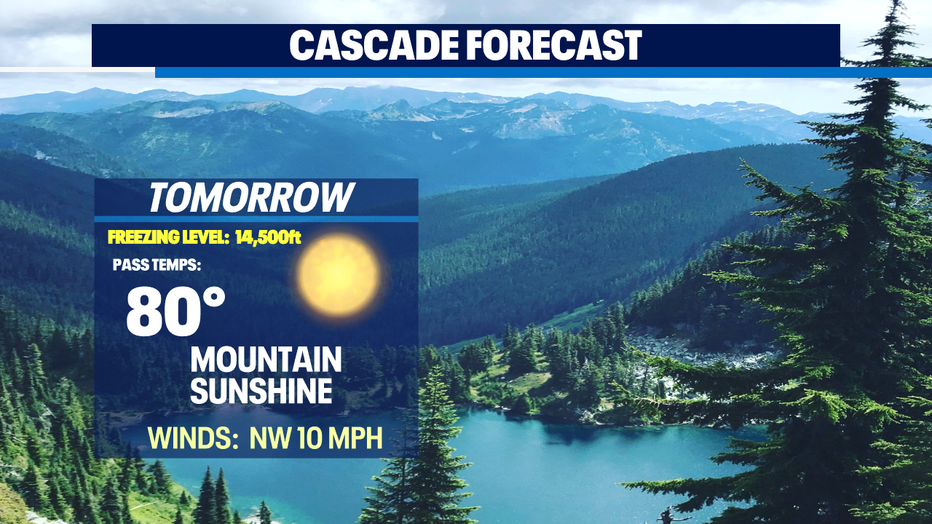 CASCADE FORECAST

TOMORROW

FREEZING LEVEL: 14,500ft

PASS TEMPS:

80°

MOUNTAIN SUNSHINE

WINDS: NW 10 MPH